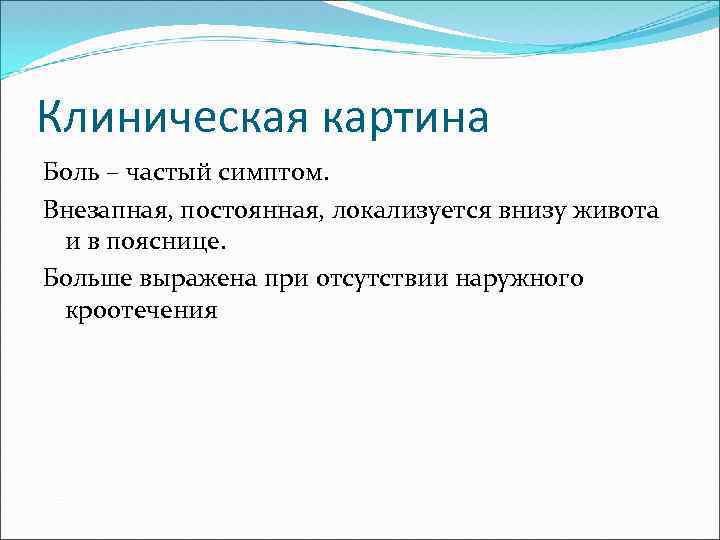 Клиническая картина

Боль – частый симптом.

Внезапная, постоянная, локализуется внизу живота и в пояснице.

Больше выражена при отсутствии наружного кроотечения